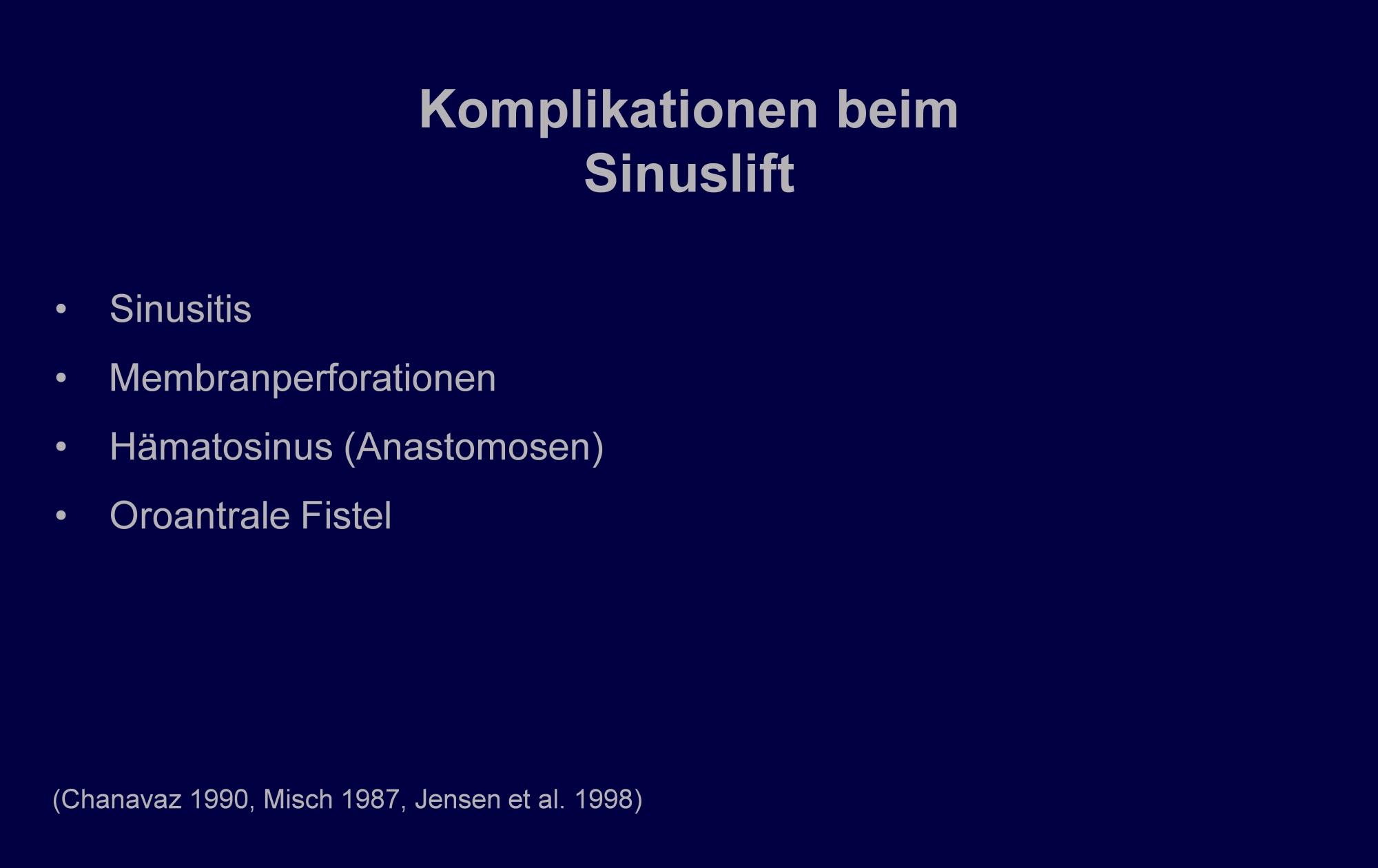 Komplikationen beim Sinuslift

• Sinusitis
• Membranperforationen
• Hämatosinus (Anastomosen)
• Oroantrale Fistel

(Chanavaz 1990, Misch 1987, Jensen et al. 1998)